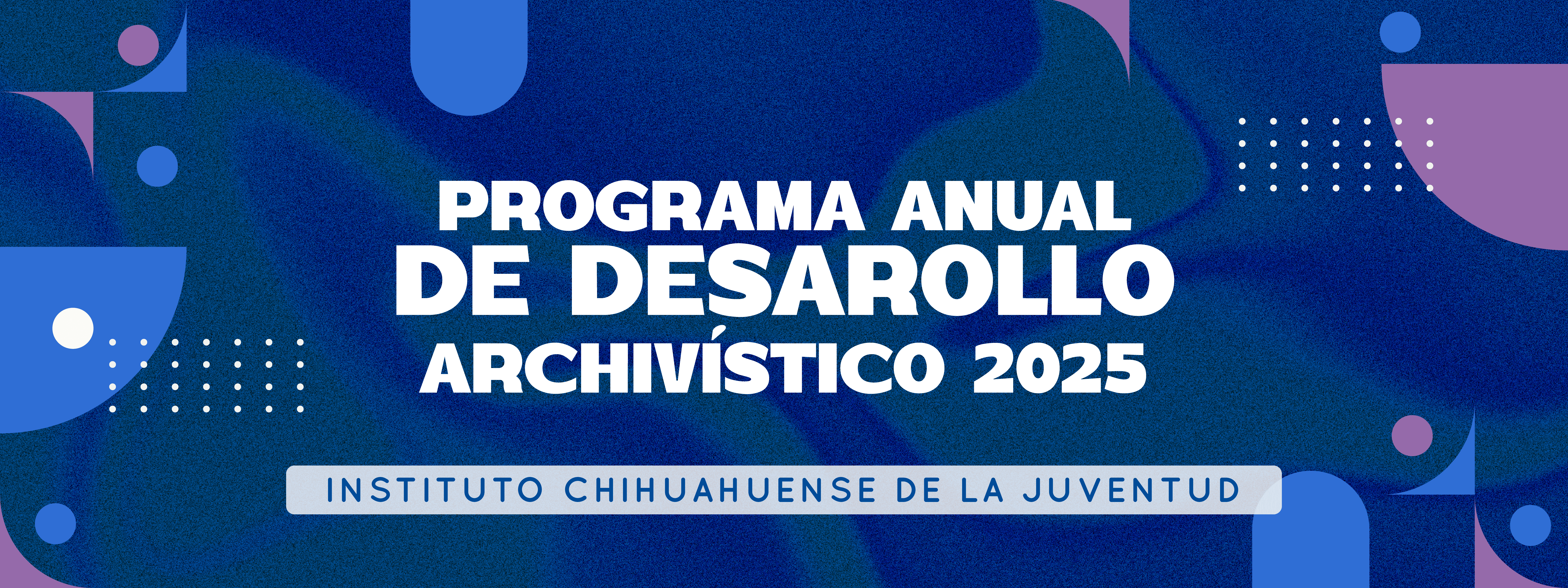 PROGRAMA ANUAL
DE DESAROLLO
ARCHIVÍSTICO 2025

INSTITUTO CHIHUAHUENSE DE LA JUVENTUD